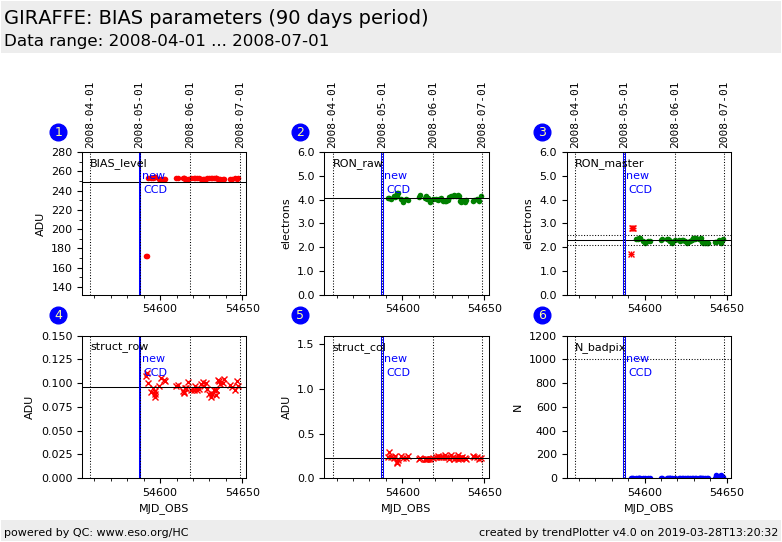 GIRAFFE: BIAS parameters (90 days period)
Data range: 2008-04-01 ... 2008-07-01

1
2008-04-01
2008-05-01
2008-06-01
2008-07-01
BIAS_level
new
CCD
ADU
280
260
240
220
200
180
160
140
54600
54650

2
2008-04-01
2008-05-01
2008-06-01
2008-07-01
RON_raw
new
CCD
electrons
6.0
5.0
4.0
3.0
2.0
1.0
0.0
54600
54650

3
2008-04-01
2008-05-01
2008-06-01
2008-07-01
RON_master
new
CCD
electrons
6.0
5.0
4.0
3.0
2.0
1.0
0.0
54600
54650

4
struct_row
new
CCD
ADU
0.150
0.125
0.100
0.075
0.050
0.025
0.000
54600
54650
MJD_OBS

5
struct_col
new
CCD
ADU
1.5
1.0
0.5
0.0
54600
54650
MJD_OBS

6
N_badpix
new
CCD
N
1200
1000
800
600
400
200
0
54600
54650
MJD_OBS

powered by QC: www.eso.org/HC
created by trendPlotter v4.0 on 2019-03-28T13:20:32